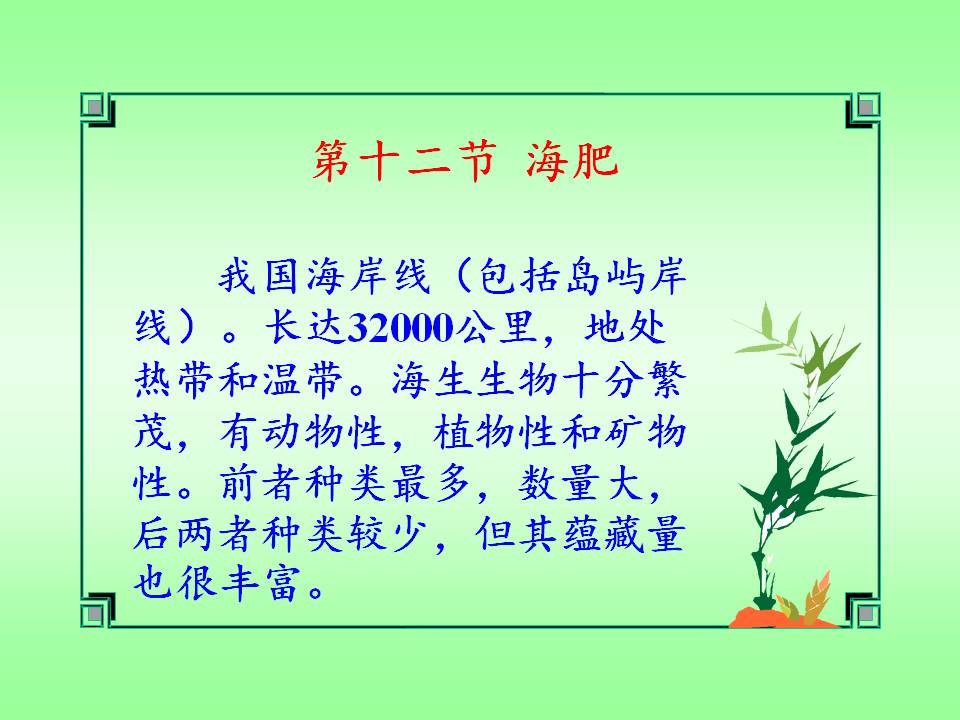 第十二节 海肥

我国海岸线（包括岛屿岸线）。长达32000公里，地处热带和温带。海生生物十分繁茂，有动物性，植物性和矿物性。前者种类最多，数量大，后两者种类较少，但其蕴藏量也很丰富。